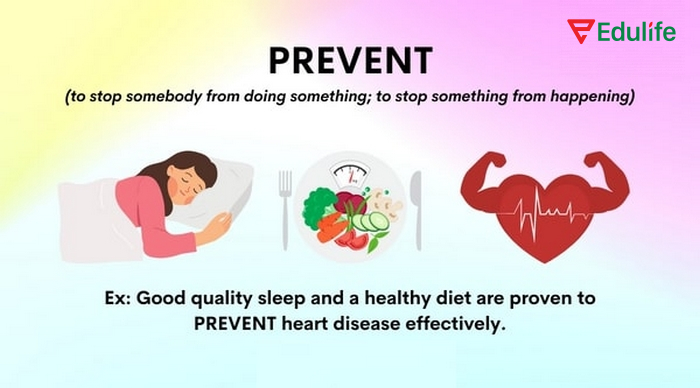 Edulife

PREVENT

(to stop somebody from doing something; to stop something from happening)

Ex: Good quality sleep and a healthy diet are proven to PREVENT heart disease effectively.